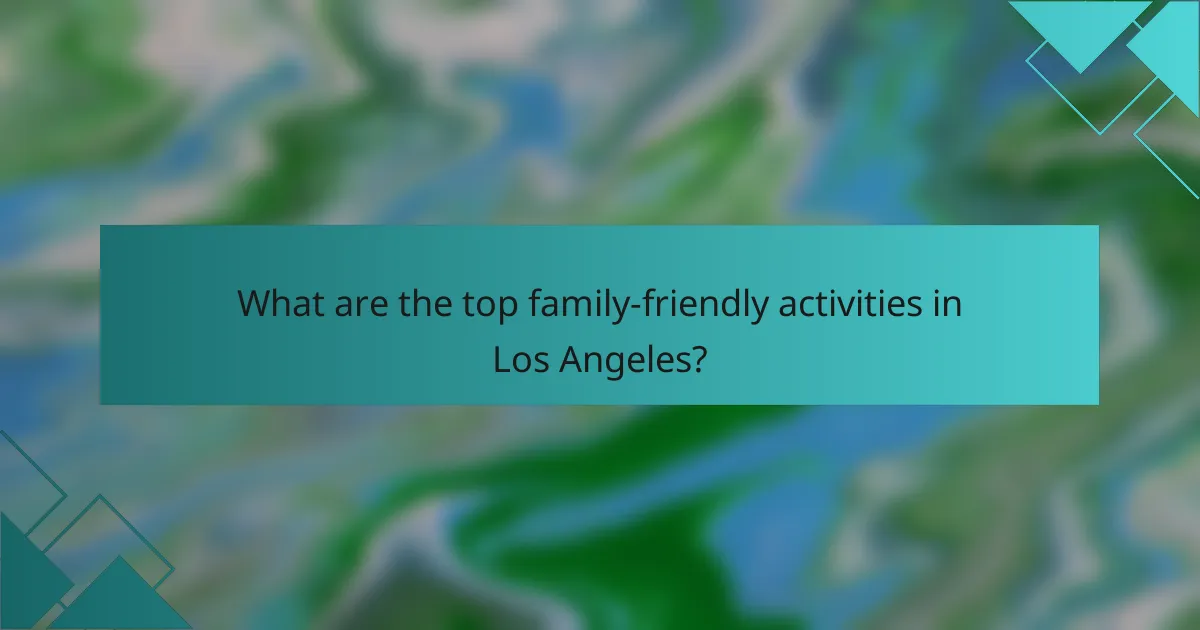 What are the top family-friendly activities in Los Angeles?